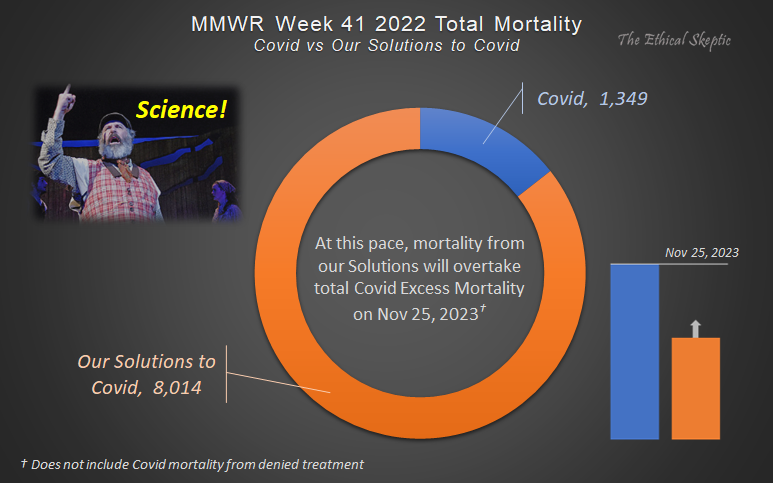 MMWR Week 41 2022 Total Mortality
Covid vs Our Solutions to Covid

The Ethical Skeptic

Science!

Covid, 1,349

At this pace, mortality from our Solutions will overtake total Covid Excess Mortality on Nov 25, 2023†

Nov 25, 2023

Our Solutions to Covid, 8,014

† Does not include Covid mortality from denied treatment